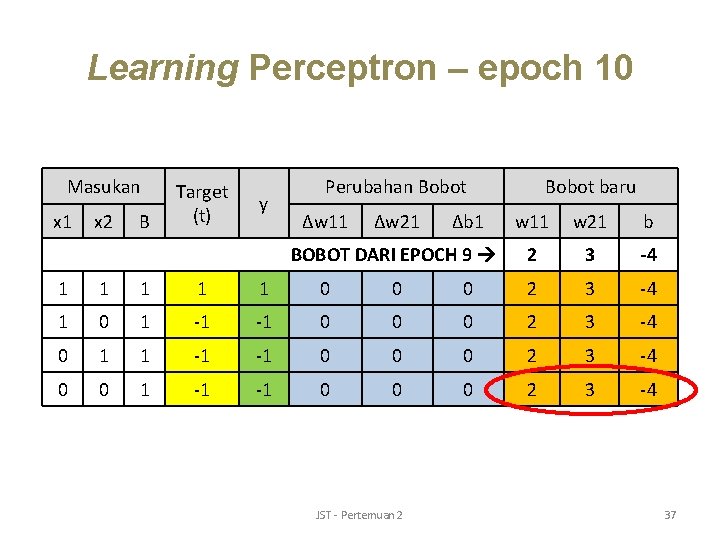 Learning Perceptron – epoch 10

| Masukan | | | Target (t) | y | Perubahan Bobot | | | Bobot baru | | |
|---|---|---|---|---|---|---|---|---|---|---|
| x1 | x2 | B | | | Δw11 | Δw21 | Δb1 | w11 | w21 | b |
| BOBOT DARI EPOCH 9 → | | | | | | | | 2 | 3 | -4 |
| 1 | 1 | 1 | 1 | 1 | 0 | 0 | 0 | 2 | 3 | -4 |
| 1 | 0 | 1 | -1 | -1 | 0 | 0 | 0 | 2 | 3 | -4 |
| 0 | 1 | 1 | -1 | -1 | 0 | 0 | 0 | 2 | 3 | -4 |
| 0 | 0 | 1 | -1 | -1 | 0 | 0 | 0 | 2 | 3 | -4 |

JST - Pertemuan 2

37